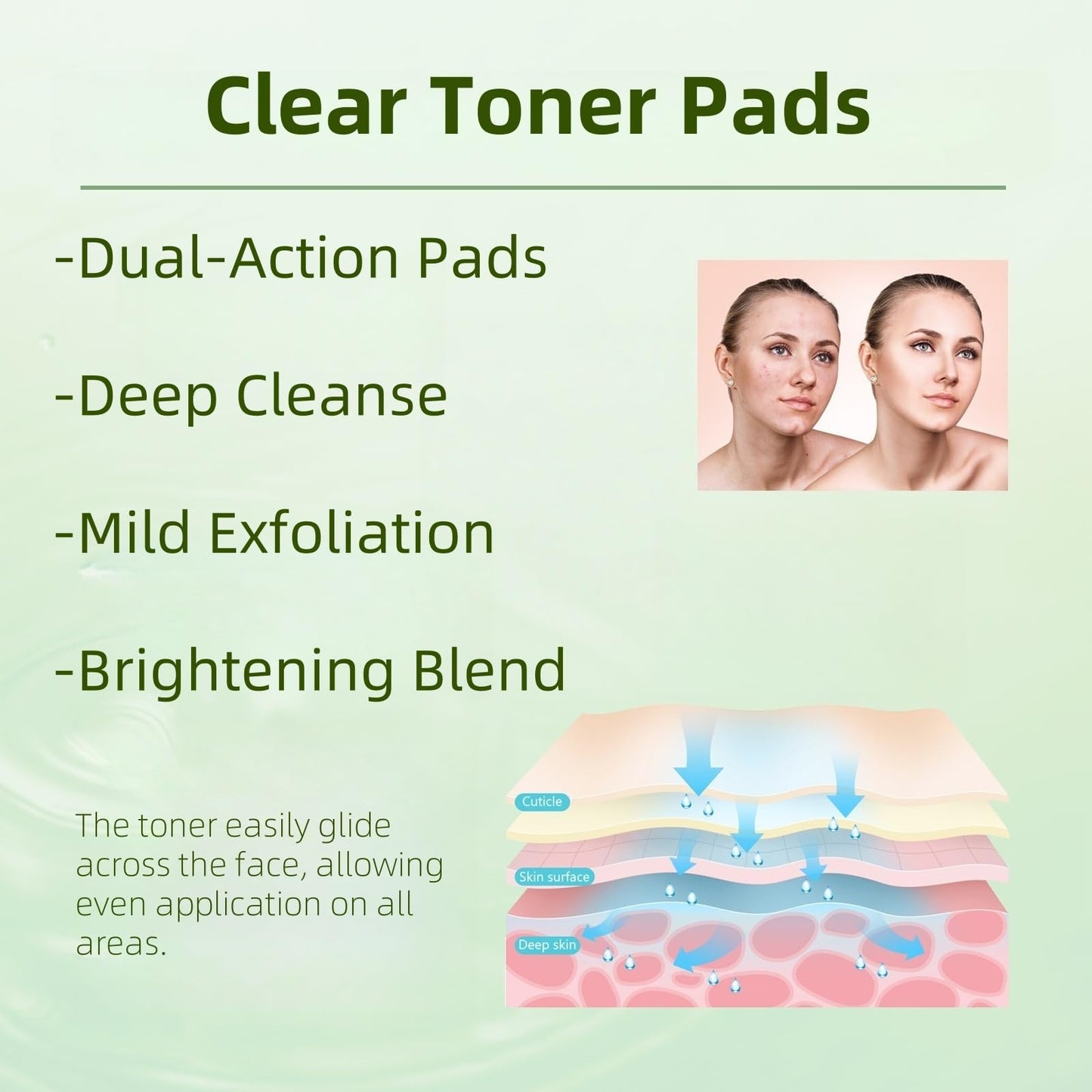 Clear Toner Pads

-Dual-Action Pads

-Deep Cleanse

-Mild Exfoliation

-Brightening Blend

The toner easily glide across the face, allowing even application on all areas.

Cuticle

Skin surface

Deep skin